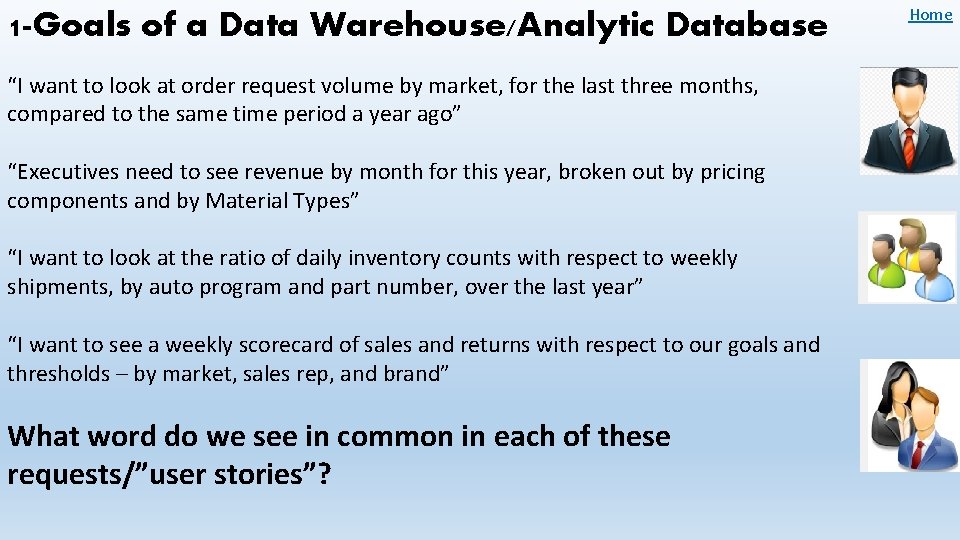 1-Goals of a Data Warehouse/Analytic Database

Home

“I want to look at order request volume by market, for the last three months, compared to the same time period a year ago”

“Executives need to see revenue by month for this year, broken out by pricing components and by Material Types”

“I want to look at the ratio of daily inventory counts with respect to weekly shipments, by auto program and part number, over the last year”

“I want to see a weekly scorecard of sales and returns with respect to our goals and thresholds – by market, sales rep, and brand”

What word do we see in common in each of these requests/”user stories”?